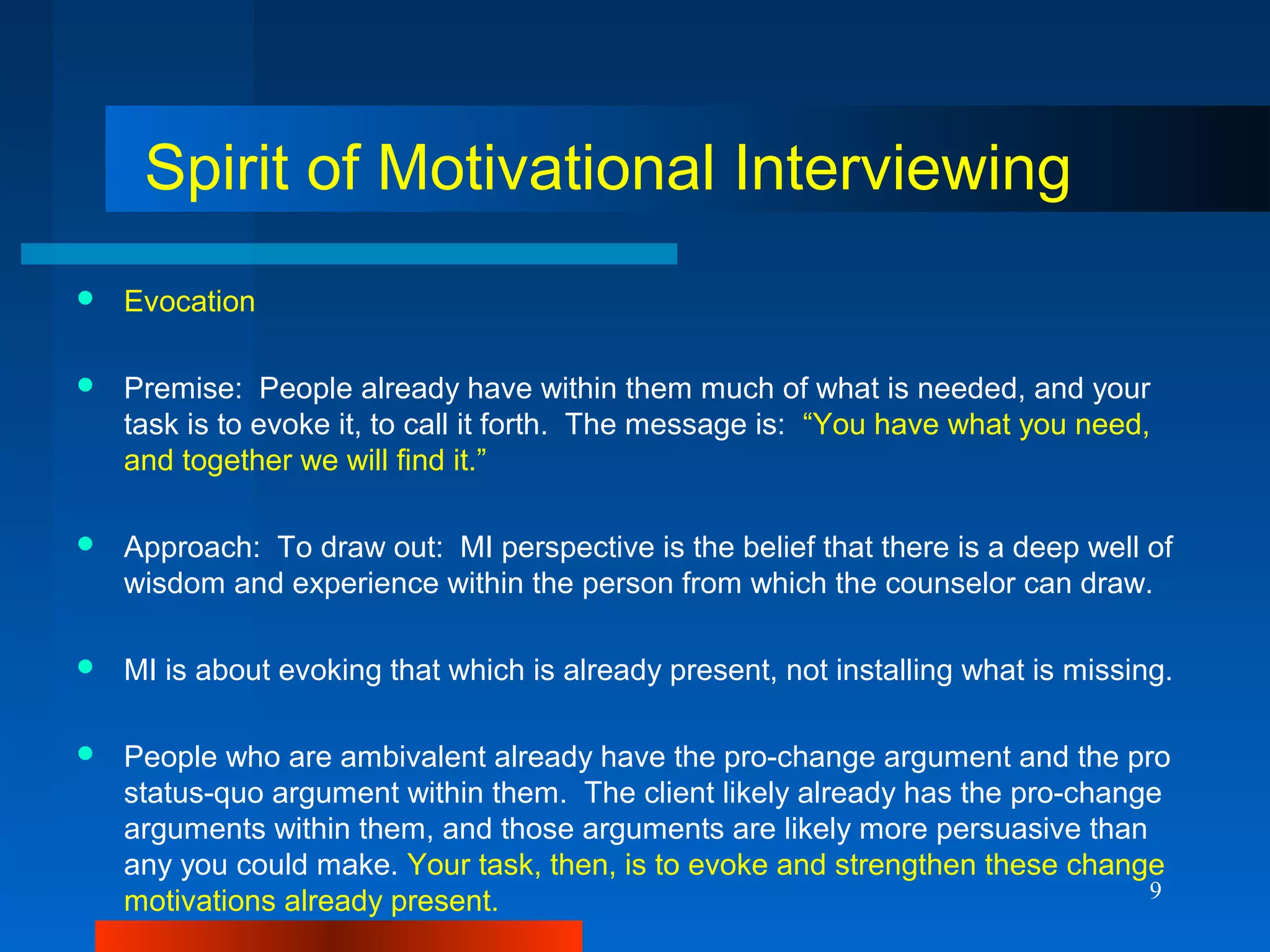 Spirit of Motivational Interviewing

- Evocation

- Premise: People already have within them much of what is needed, and your task is to evoke it, to call it forth. The message is: “You have what you need, and together we will find it.”

- Approach: To draw out: MI perspective is the belief that there is a deep well of wisdom and experience within the person from which the counselor can draw.

- MI is about evoking that which is already present, not installing what is missing.

- People who are ambivalent already have the pro-change argument and the pro status-quo argument within them. The client likely already has the pro-change arguments within them, and those arguments are likely more persuasive than any you could make. Your task, then, is to evoke and strengthen these change motivations already present.

9